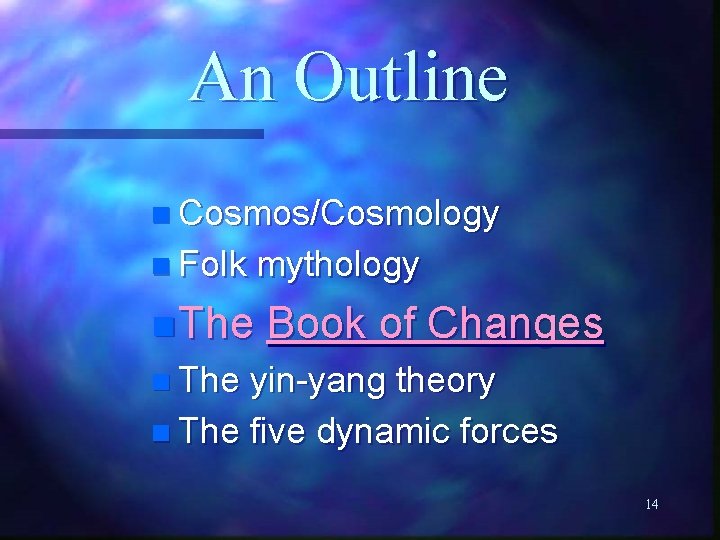 An Outline

Cosmos/Cosmology

Folk mythology

The Book of Changes

The yin-yang theory

The five dynamic forces

14